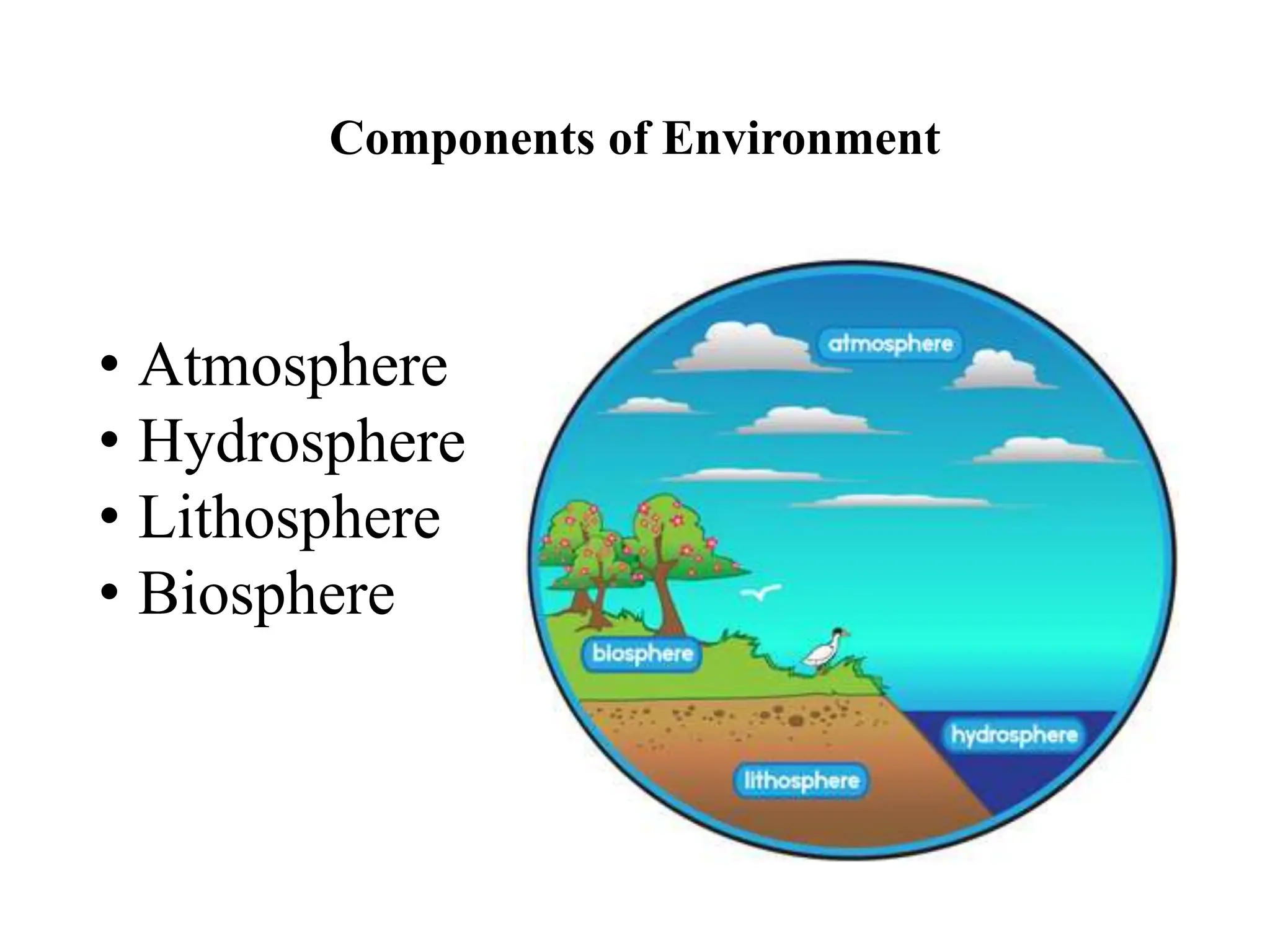 Components of Environment

• Atmosphere
• Hydrosphere
• Lithosphere
• Biosphere

atmosphere

biosphere

hydrosphere

lithosphere